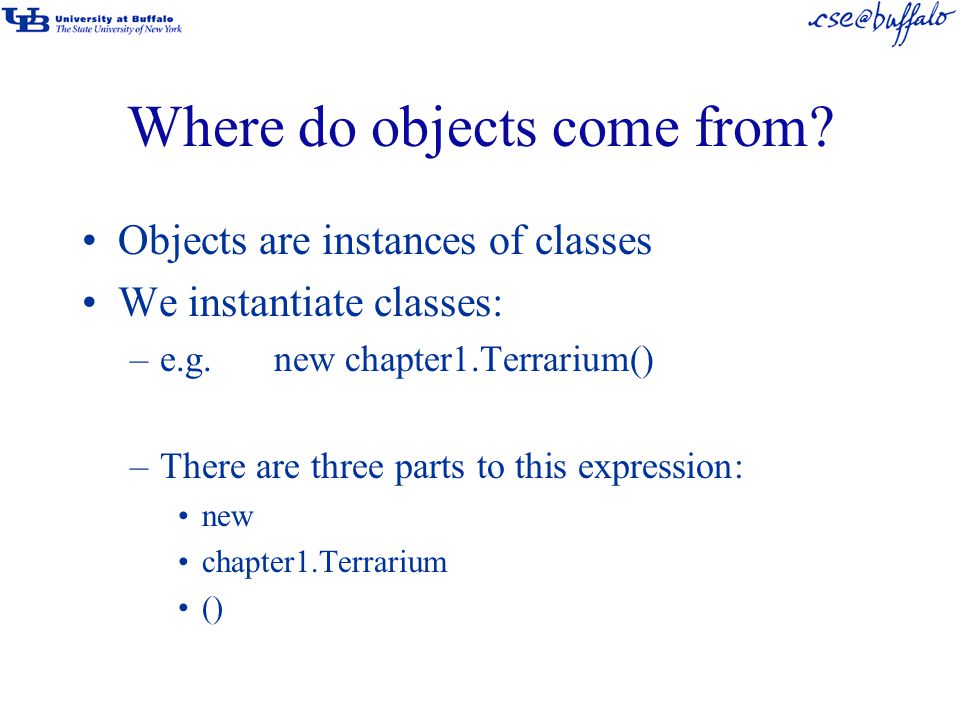 UB University at Buffalo
The State University of New York

cse@buffalo

Where do objects come from?

• Objects are instances of classes
• We instantiate classes:
– e.g. new chapter1.Terrarium()

– There are three parts to this expression:
• new
• chapter1.Terrarium
• ()